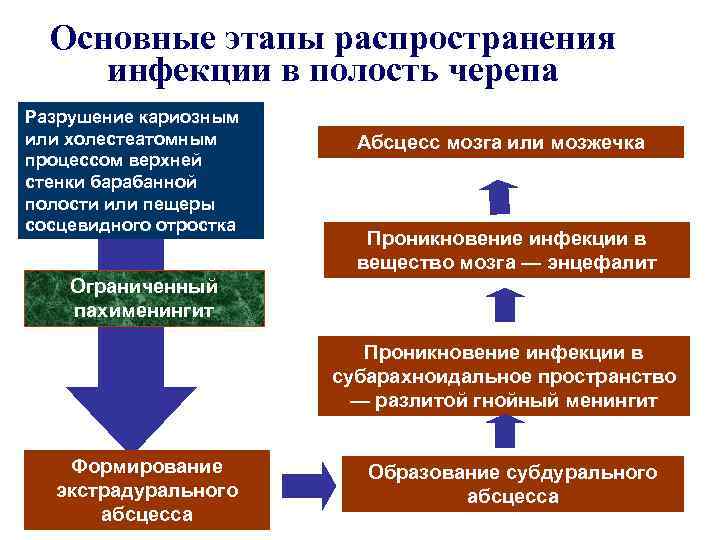 Основные этапы распространения инфекции в полость черепа

Разрушение кариозным или холестеатомным процессом верхней стенки барабанной полости или пещеры сосцевидного отростка

Ограниченный пахименингит

Формирование экстрадурального абсцесса

Образование субдурального абсцесса

Проникновение инфекции в субарахноидальное пространство — разлитой гнойный менингит

Проникновение инфекции в вещество мозга — энцефалит

Абсцесс мозга или мозжечка